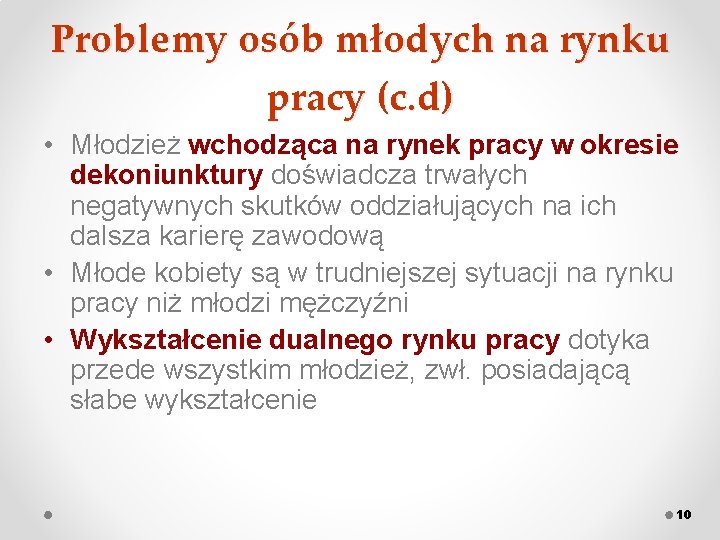 Problemy osób młodych na rynku pracy (c.d)

• Młodzież wchodząca na rynek pracy w okresie dekoniunktury doświadcza trwałych negatywnych skutków oddziałujących na ich dalsza karierę zawodową
• Młode kobiety są w trudniejszej sytuacji na rynku pracy niż młodzi mężczyźni
• Wykształcenie dualnego rynku pracy dotyka przede wszystkim młodzież, zwł. posiadającą słabe wykształcenie

10